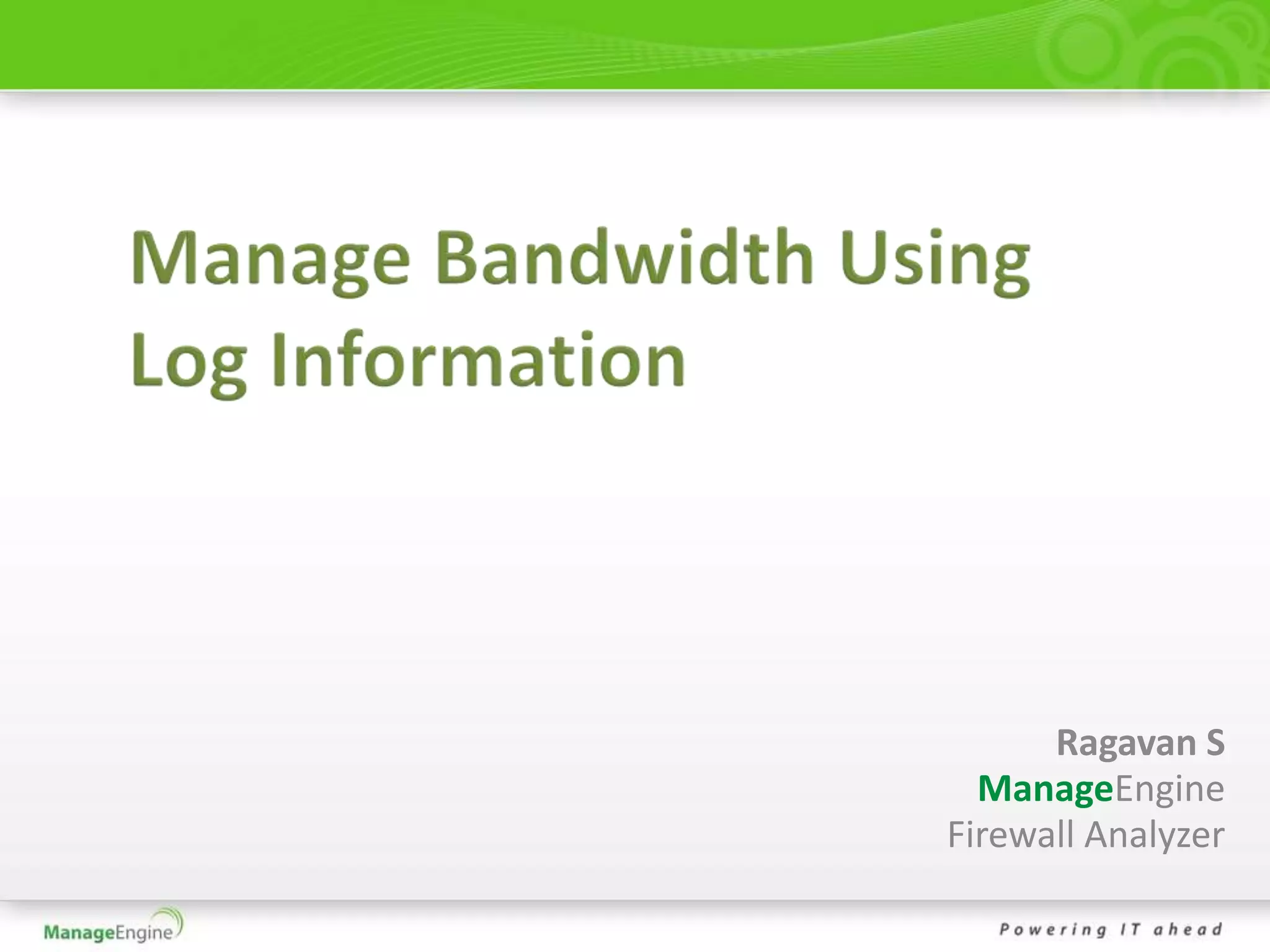 Manage Bandwidth Using Log Information

Ragavan S
ManageEngine
Firewall Analyzer

ManageEngine

Powering IT ahead